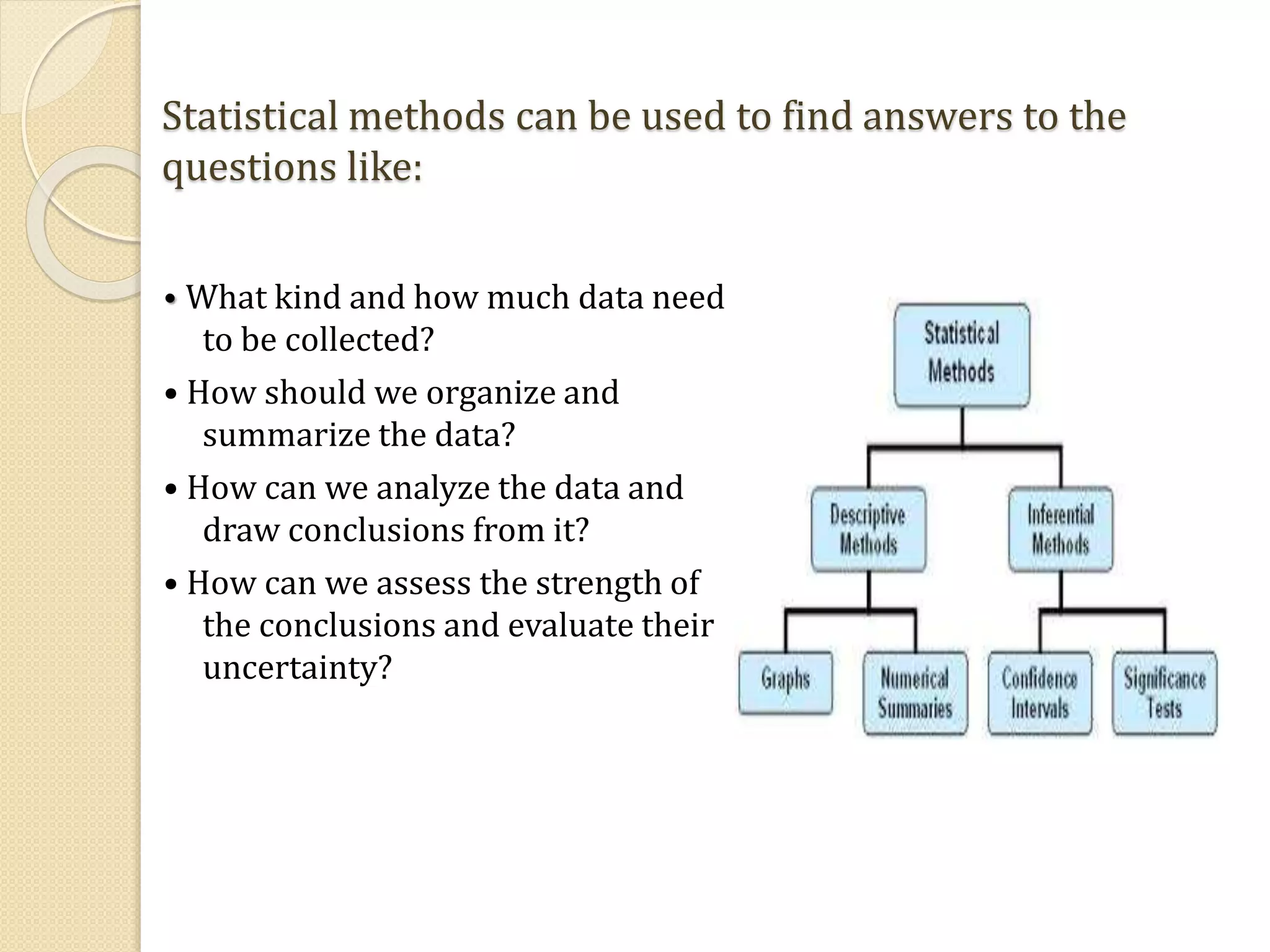 Statistical methods can be used to find answers to the questions like:

• What kind and how much data need to be collected?

• How should we organize and summarize the data?

• How can we analyze the data and draw conclusions from it?

• How can we assess the strength of the conclusions and evaluate their uncertainty?

Statistical Methods

Descriptive Methods

Inferential Methods

Graphs

Numerical Summaries

Confidence Intervals

Significance Tests